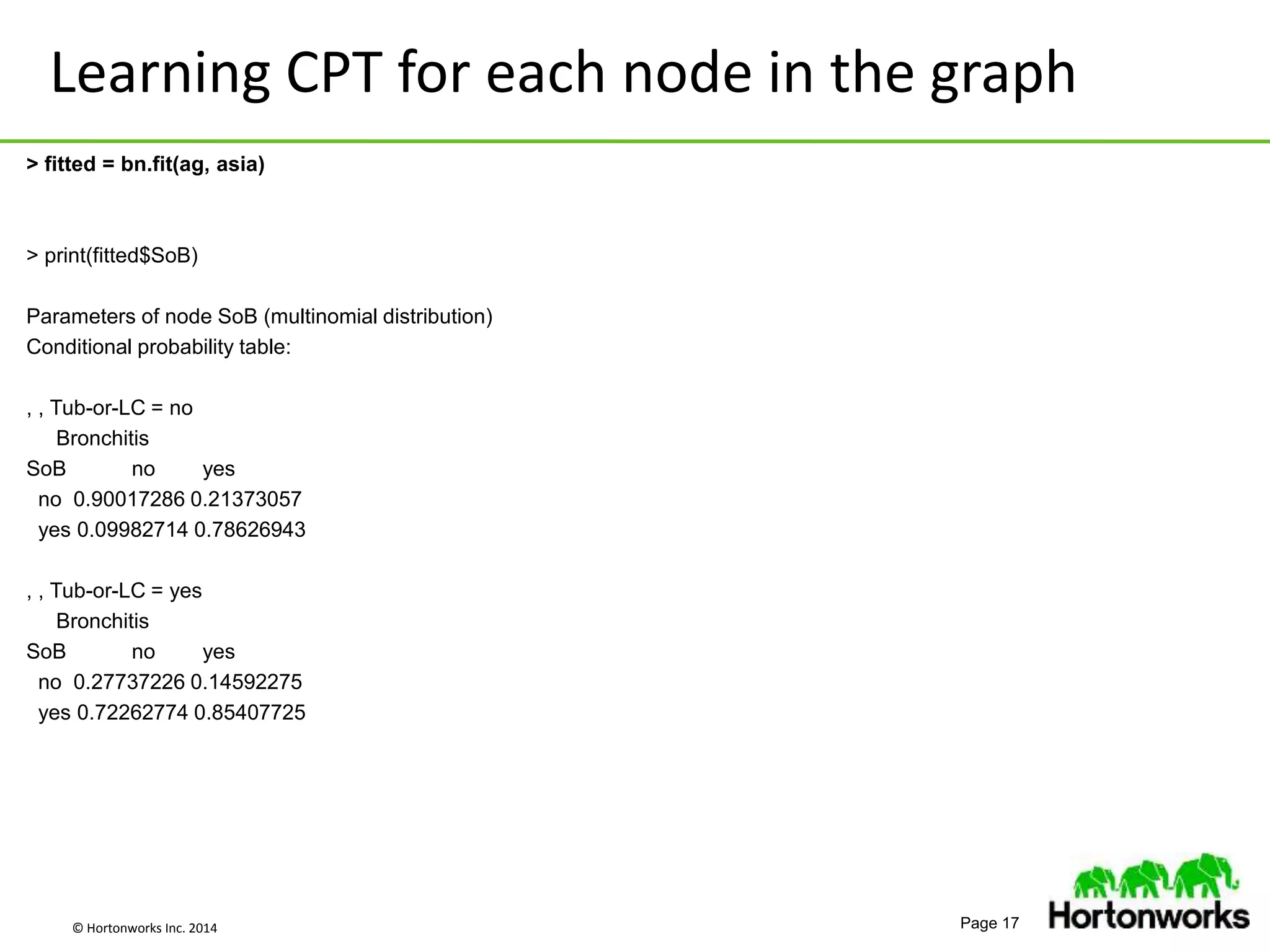 Learning CPT for each node in the graph

> fitted = bn.fit(ag, asia)

> print(fitted$SoB)

Parameters of node SoB (multinomial distribution)
Conditional probability table:

, , Tub-or-LC = no
Bronchitis
SoB no yes
no 0.90017286 0.21373057
yes 0.09982714 0.78626943

, , Tub-or-LC = yes
Bronchitis
SoB no yes
no 0.27737226 0.14592275
yes 0.72262774 0.85407725

© Hortonworks Inc. 2014

Page 17

Hortonworks